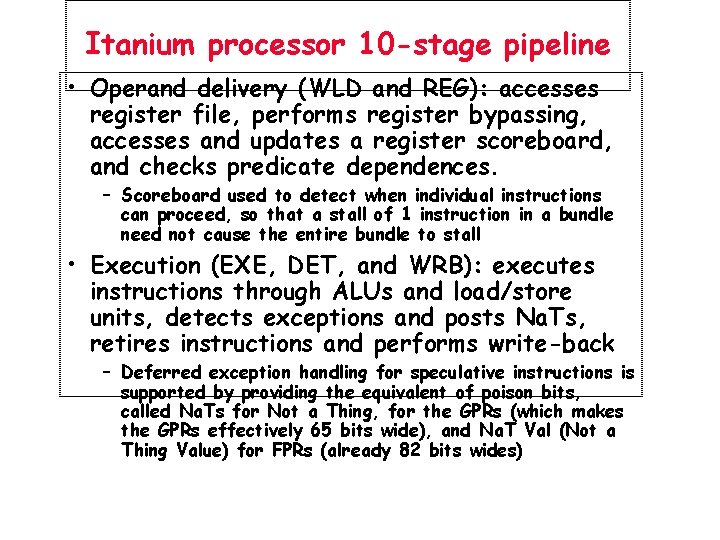 Itanium processor 10-stage pipeline

• Operand delivery (WLD and REG): accesses register file, performs register bypassing, accesses and updates a register scoreboard, and checks predicate dependences.

– Scoreboard used to detect when individual instructions can proceed, so that a stall of 1 instruction in a bundle need not cause the entire bundle to stall

• Execution (EXE, DET, and WRB): executes instructions through ALUs and load/store units, detects exceptions and posts NaTs, retires instructions and performs write-back

– Deferred exception handling for speculative instructions is supported by providing the equivalent of poison bits, called NaTs for Not a Thing, for the GPRs (which makes the GPRs effectively 65 bits wide), and NaT Val (Not a Thing Value) for FPRs (already 82 bits wides)